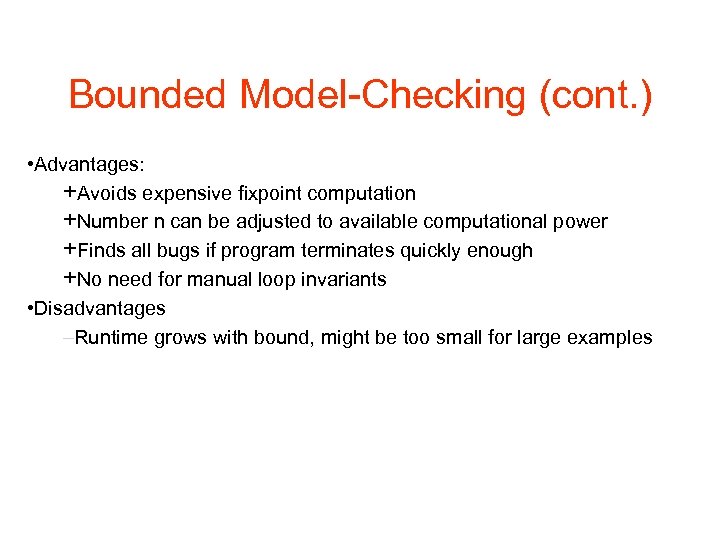 Bounded Model-Checking (cont.)

•Advantages:

+Avoids expensive fixpoint computation

+Number n can be adjusted to available computational power

+Finds all bugs if program terminates quickly enough

+No need for manual loop invariants

•Disadvantages

–Runtime grows with bound, might be too small for large examples